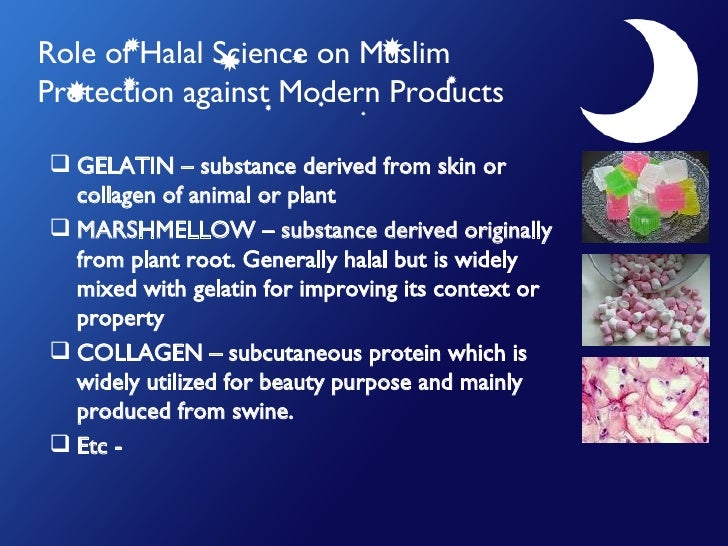 Role of Halal Science on Muslim Protection against Modern Products

❑ GELATIN – substance derived from skin or collagen of animal or plant

❑ MARSHMELLOW – substance derived originally from plant root. Generally halal but is widely mixed with gelatin for improving its context or property

❑ COLLAGEN – subcutaneous protein which is widely utilized for beauty purpose and mainly produced from swine.

❑ Etc -